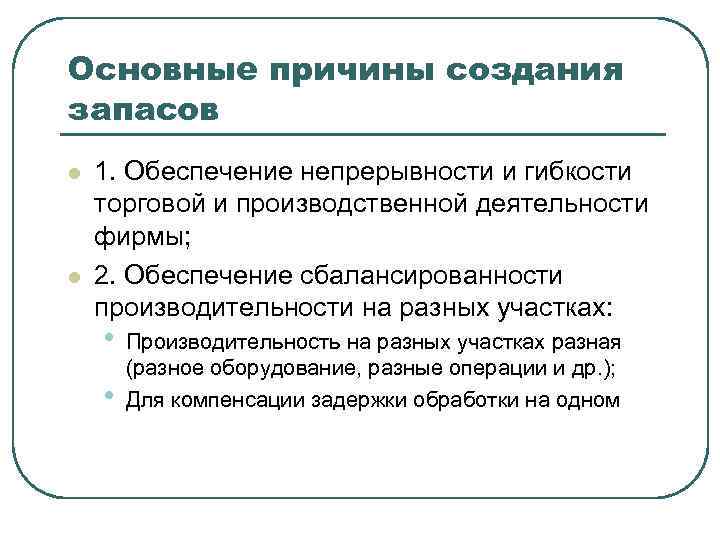 Основные причины создания запасов

1. Обеспечение непрерывности и гибкости торговой и производственной деятельности фирмы;

2. Обеспечение сбалансированности производительности на разных участках:

Производительность на разных участках разная (разное оборудование, разные операции и др.);

Для компенсации задержки обработки на одном